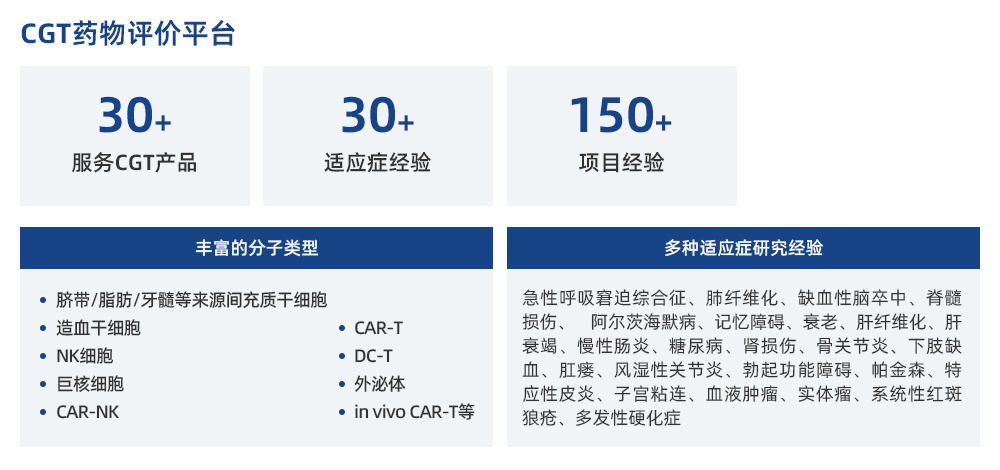 CGT药物评价平台

30+
服务CGT产品

30+
适应症经验

150+
项目经验

丰富的分子类型

- 脐带/脂肪/牙髓等来源间充质干细胞
- 造血干细胞
- NK细胞
- 巨核细胞
- CAR-NK

- CAR-T
- DC-T
- 外泌体
- in vivo CAR-T等

多种适应症研究经验

急性呼吸窘迫综合征、肺纤维化、缺血性脑卒中、脊髓损伤、 阿尔茨海默病、记忆障碍、衰老、肝纤维化、肝衰竭、慢性肠炎、糖尿病、肾损伤、骨关节炎、下肢缺血、肛瘘、风湿性关节炎、勃起功能障碍、帕金森、特应性皮炎、子宫粘连、血液肿瘤、实体瘤、系统性红斑狼疮、多发性硬化症